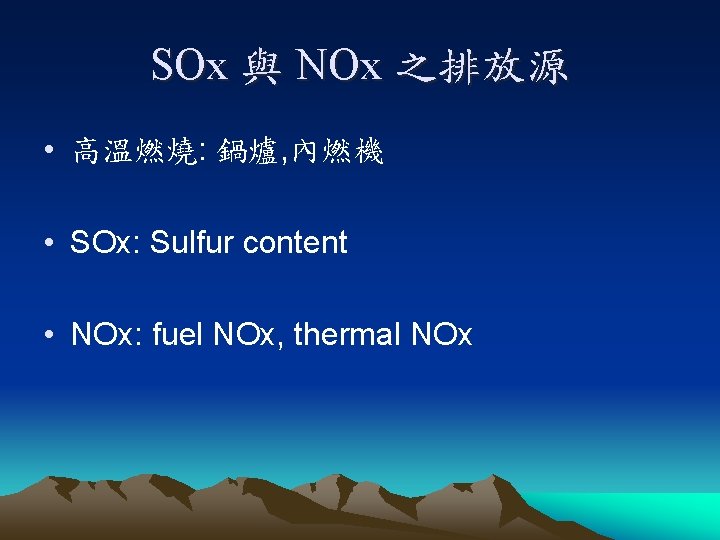 SOx 與 NOx 之排放源

• 高溫燃燒: 鍋爐,內燃機

• SOx: Sulfur content

• NOx: fuel NOx, thermal NOx